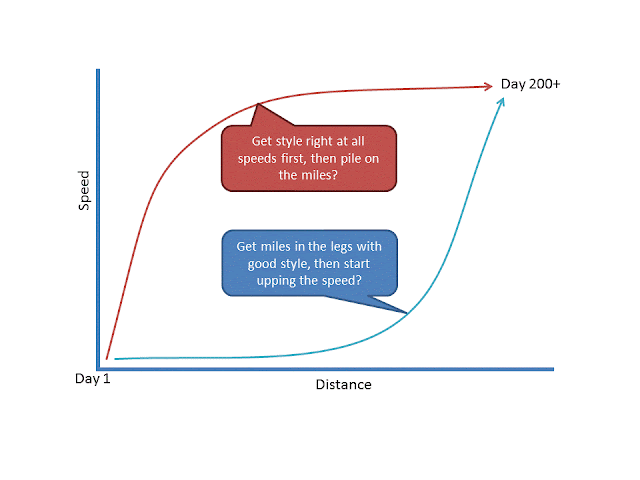 Day 200+

Get style right at all speeds first, then pile on the miles?

Speed

Get miles in the legs with good style, then start upping the speed?

Day 1

Distance